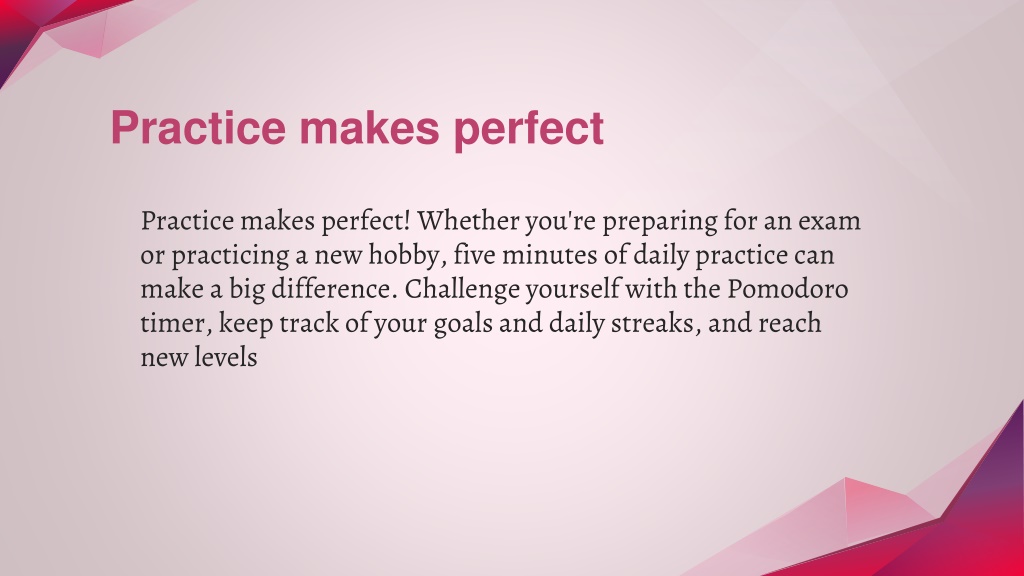 Practice makes perfect

Practice makes perfect! Whether you're preparing for an exam or practicing a new hobby, five minutes of daily practice can make a big difference. Challenge yourself with the Pomodoro timer, keep track of your goals and daily streaks, and reach new levels